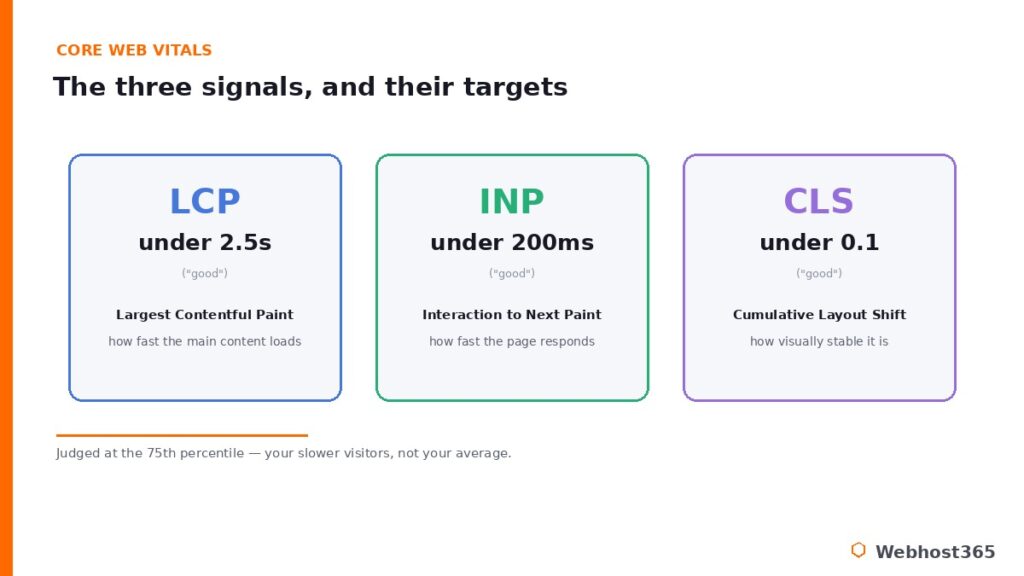 CORE WEB VITALS

The three signals, and their targets

LCP
under 2.5s
("good")
Largest Contentful Paint
how fast the main content loads

INP
under 200ms
("good")
Interaction to Next Paint
how fast the page responds

CLS
under 0.1
("good")
Cumulative Layout Shift
how visually stable it is

Judged at the 75th percentile — your slower visitors, not your average.

Webhost365